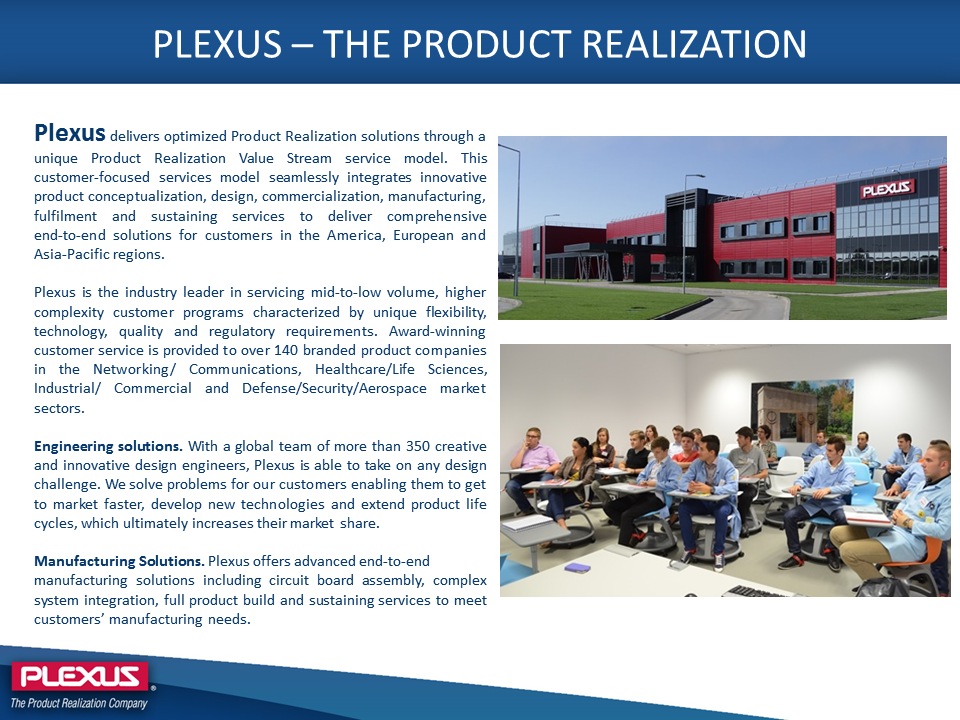 PLEXUS – THE PRODUCT REALIZATION

Plexus delivers optimized Product Realization solutions through a unique Product Realization Value Stream service model. This customer-focused services model seamlessly integrates innovative product conceptualization, design, commercialization, manufacturing, fulfilment and sustaining services to deliver comprehensive end-to-end solutions for customers in the America, European and Asia-Pacific regions.

Plexus is the industry leader in servicing mid-to-low volume, higher complexity customer programs characterized by unique flexibility, technology, quality and regulatory requirements. Award-winning customer service is provided to over 140 branded product companies in the Networking/ Communications, Healthcare/Life Sciences, Industrial/ Commercial and Defense/Security/Aerospace market sectors.

Engineering solutions. With a global team of more than 350 creative and innovative design engineers, Plexus is able to take on any design challenge. We solve problems for our customers enabling them to get to market faster, develop new technologies and extend product life cycles, which ultimately increases their market share.

Manufacturing Solutions. Plexus offers advanced end-to-end manufacturing solutions including circuit board assembly, complex system integration, full product build and sustaining services to meet customers' manufacturing needs.

PLEXUS

PLEXUS®
The Product Realization Company